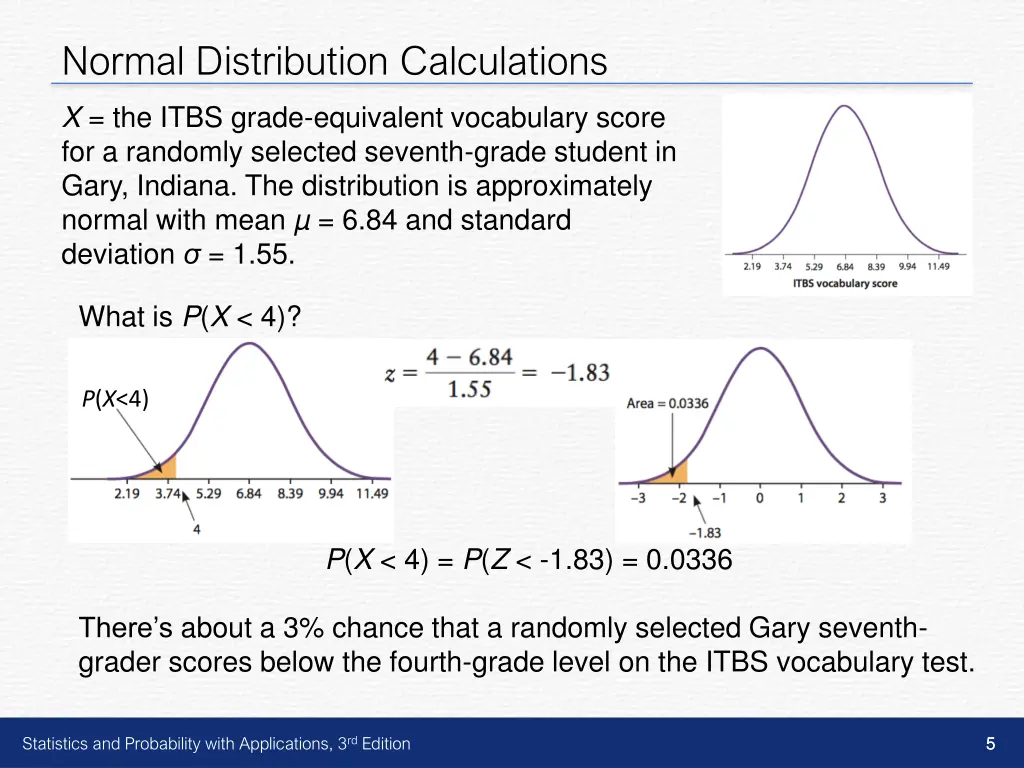 Normal Distribution Calculations

$X$ = the ITBS grade-equivalent vocabulary score for a randomly selected seventh-grade student in Gary, Indiana. The distribution is approximately normal with mean $\mu$ = 6.84 and standard deviation $\sigma$ = 1.55.

2.19 3.74 5.29 6.84 8.39 9.94 11.49
ITBS vocabulary score

What is $P(X < 4)$?

$P(X<4)$

2.19 3.74 5.29 6.84 8.39 9.94 11.49
4

$z = \frac{4 - 6.84}{1.55} = -1.83$

Area = 0.0336

−3 −2 −1 0 1 2 3
−1.83

$P(X < 4) = P(Z < -1.83) = 0.0336$

There's about a 3% chance that a randomly selected Gary seventh-grader scores below the fourth-grade level on the ITBS vocabulary test.

Statistics and Probability with Applications, 3rd Edition

5